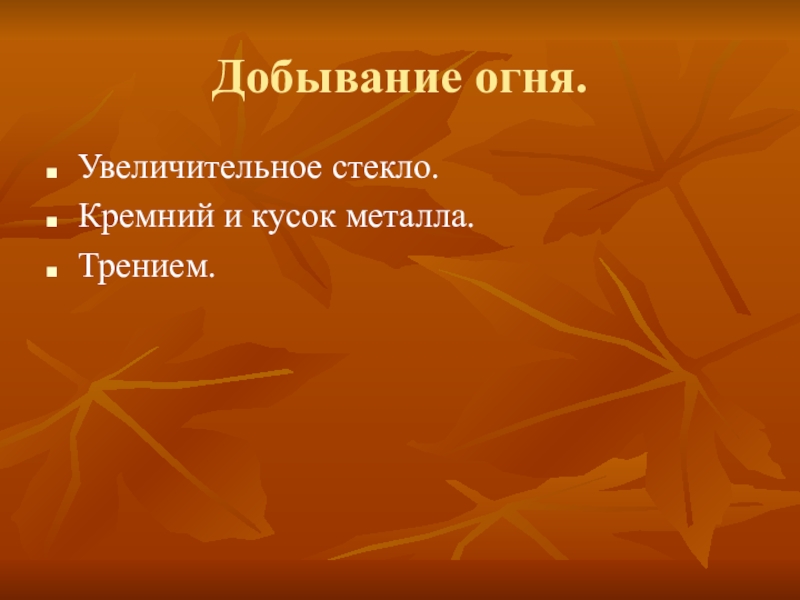 Добывание огня.

- Увеличительное стекло.
- Кремний и кусок металла.
- Трением.